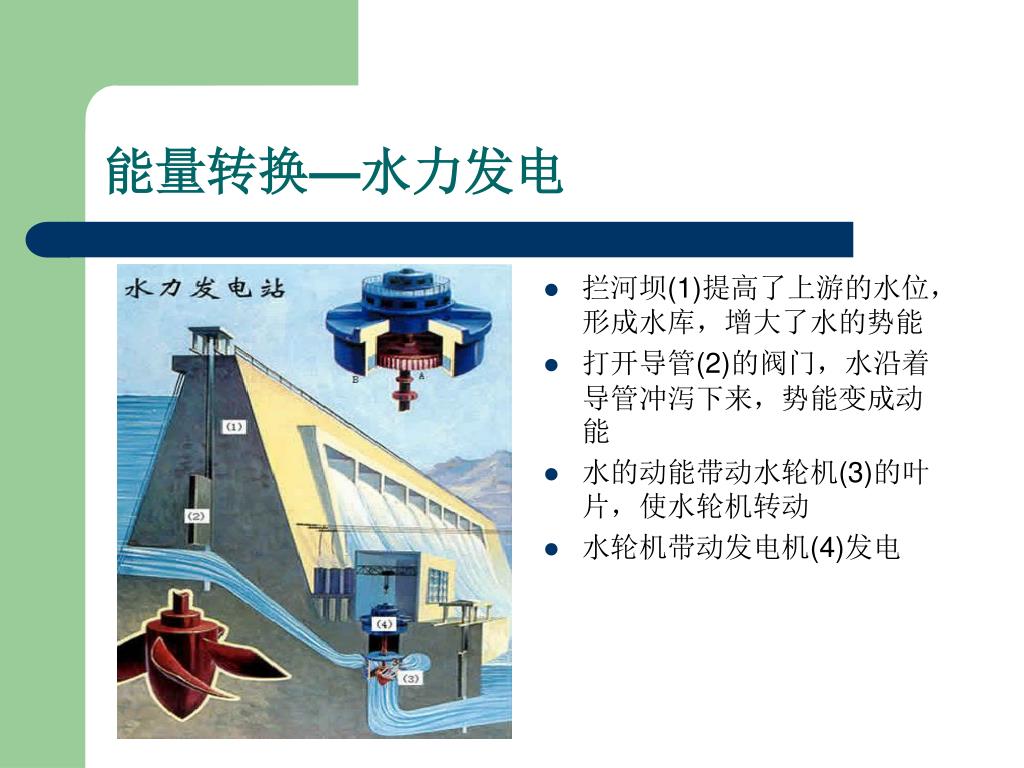 能量转换—水力发电

水力发电站

B A

(1)

(2)

(4)

(3)

- 拦河坝(1)提高了上游的水位，形成水库，增大了水的势能
- 打开导管(2)的阀门，水沿着导管冲泻下来，势能变成动能
- 水的动能带动水轮机(3)的叶片，使水轮机转动
- 水轮机带动发电机(4)发电